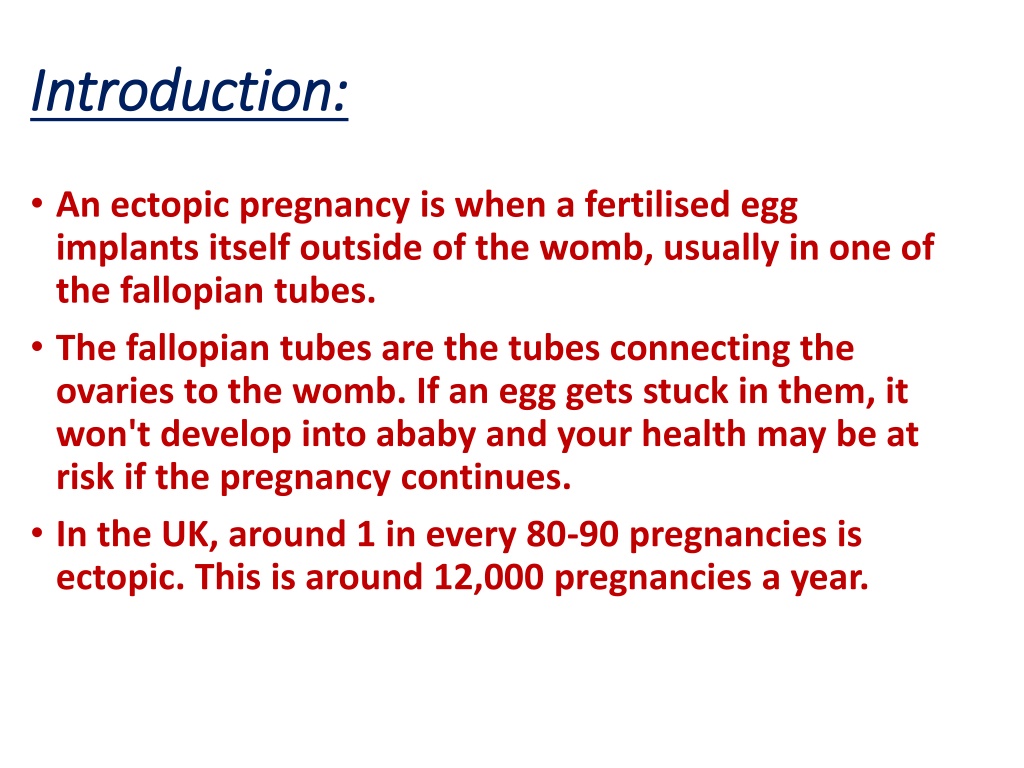 Introduction:

• An ectopic pregnancy is when a fertilised egg implants itself outside of the womb, usually in one of the fallopian tubes.

• The fallopian tubes are the tubes connecting the ovaries to the womb. If an egg gets stuck in them, it won't develop into ababy and your health may be at risk if the pregnancy continues.

• In the UK, around 1 in every 80-90 pregnancies is ectopic. This is around 12,000 pregnancies a year.